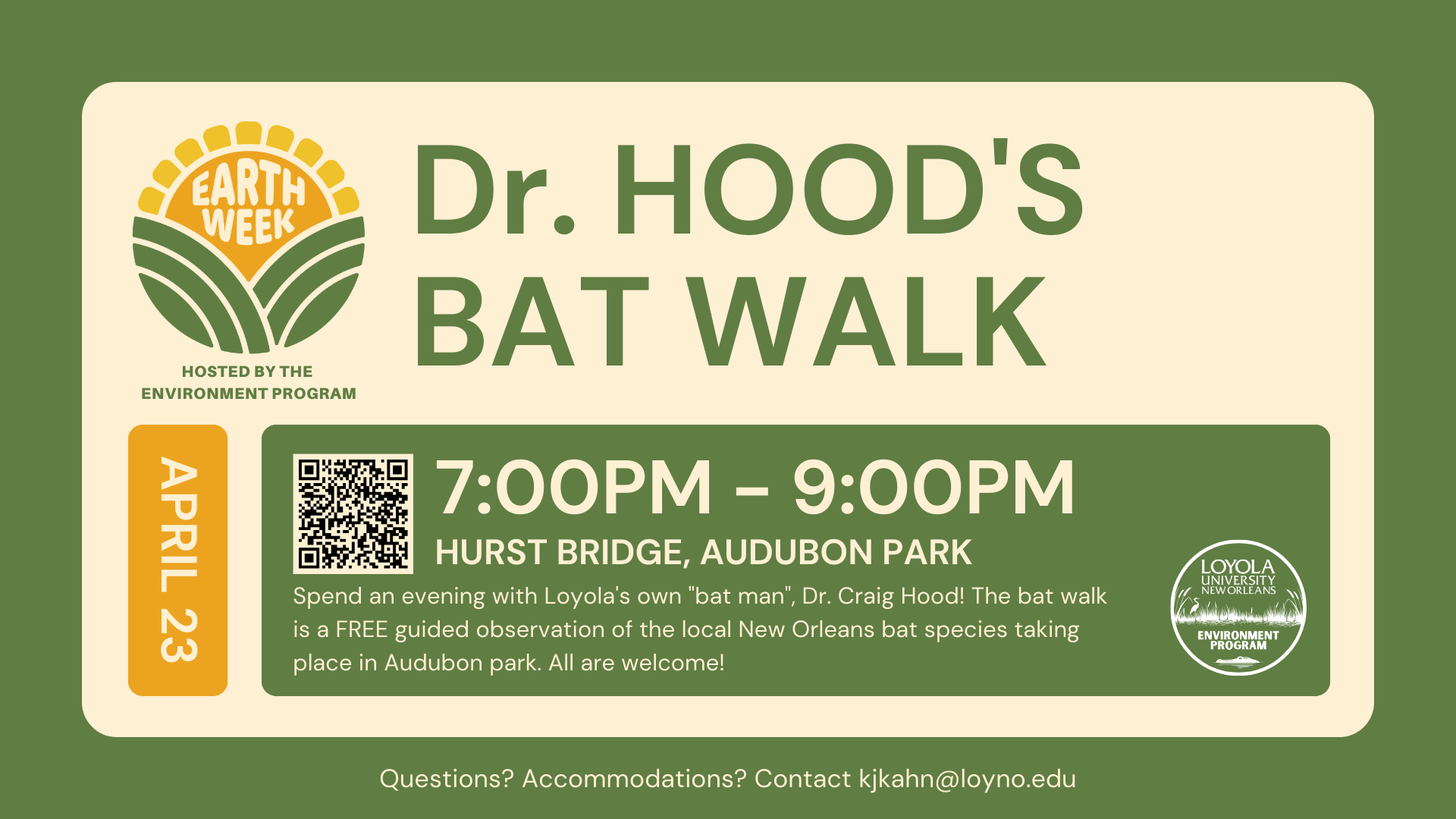 EARTH WEEK

HOSTED BY THE ENVIRONMENT PROGRAM

Dr. HOOD'S BAT WALK

APRIL 23

7:00PM - 9:00PM

HURST BRIDGE, AUDUBON PARK

Spend an evening with Loyola's own "bat man", Dr. Craig Hood! The bat walk is a FREE guided observation of the local New Orleans bat species taking place in Audubon park. All are welcome!

LOYOLA UNIVERSITY NEW ORLEANS ENVIRONMENT PROGRAM

Questions? Accommodations? Contact kjkahn@loyno.edu